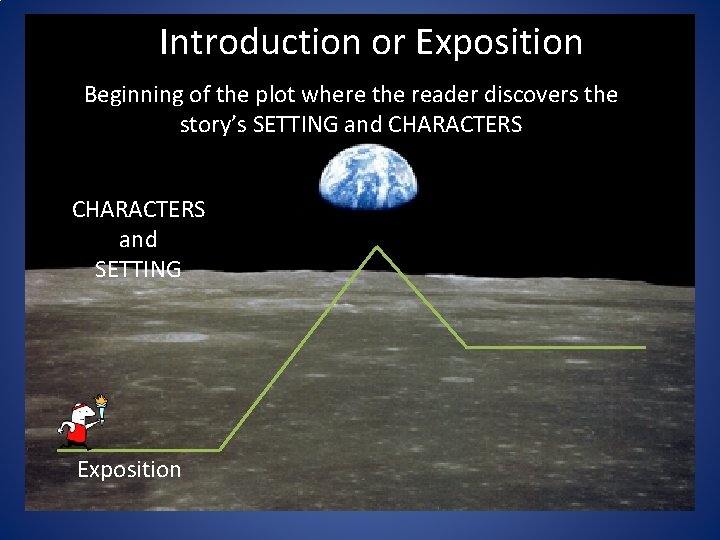 Introduction or Exposition

Beginning of the plot where the reader discovers the story's SETTING and CHARACTERS

CHARACTERS and SETTING

Exposition